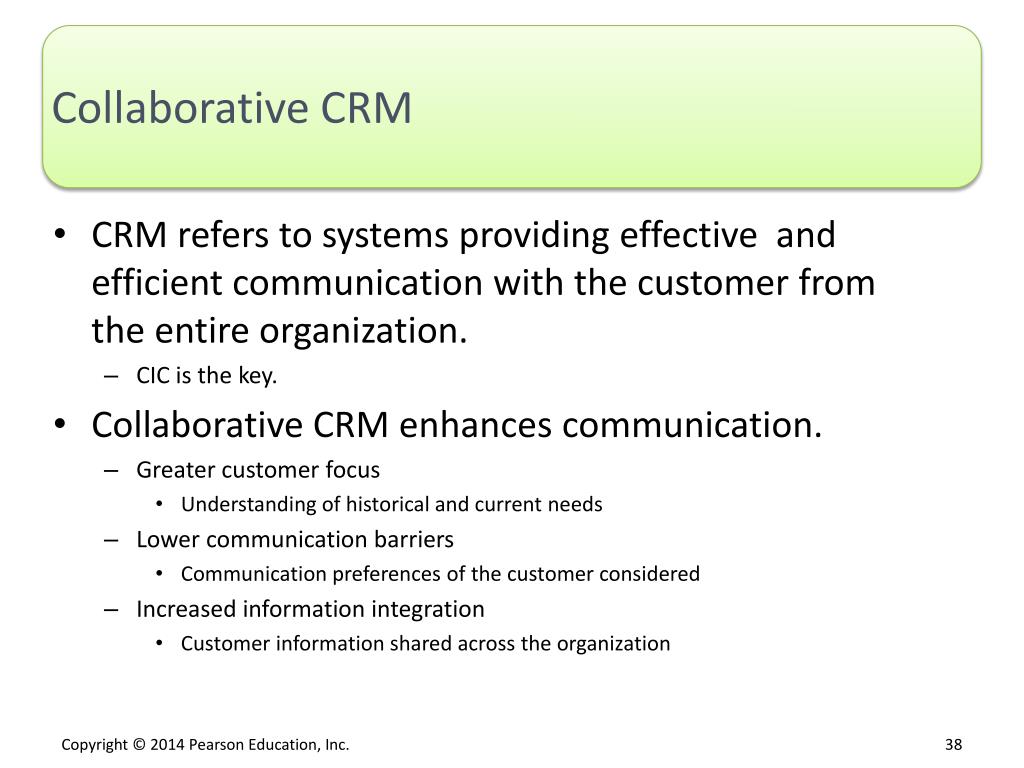 Collaborative CRM

• CRM refers to systems providing effective and efficient communication with the customer from the entire organization.
  – CIC is the key.
• Collaborative CRM enhances communication.
  – Greater customer focus
    • Understanding of historical and current needs
  – Lower communication barriers
    • Communication preferences of the customer considered
  – Increased information integration
    • Customer information shared across the organization

Copyright © 2014 Pearson Education, Inc.

38